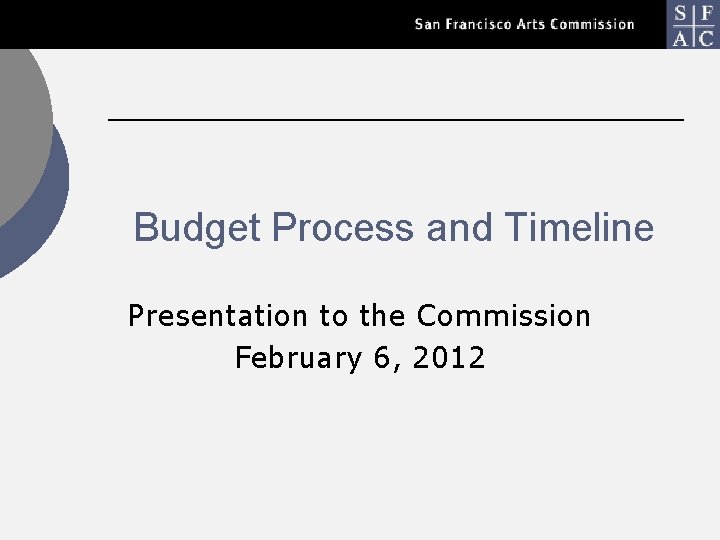 San Francisco Arts Commission

S F
A C

Budget Process and Timeline

Presentation to the Commission
February 6, 2012